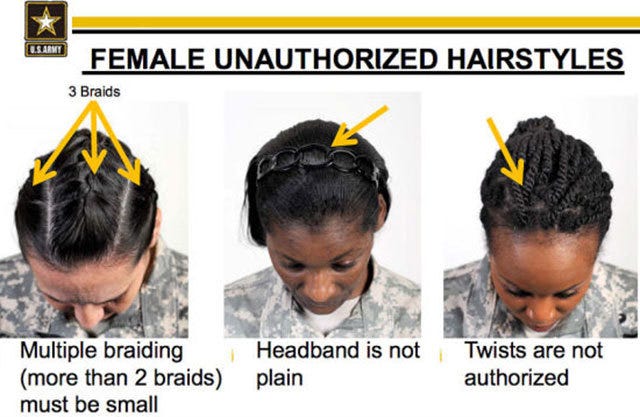 U.S.ARMY

FEMALE UNAUTHORIZED HAIRSTYLES

3 Braids

Multiple braiding (more than 2 braids) must be small

Headband is not plain

Twists are not authorized